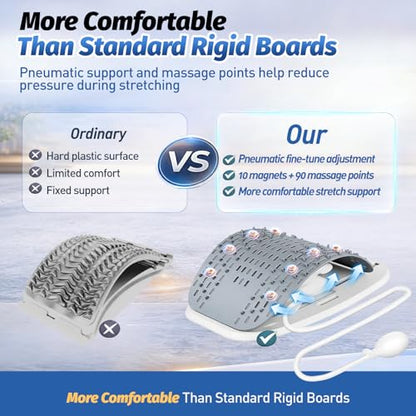 More Comfortable
Than Standard Rigid Boards

Pneumatic support and massage points help reduce pressure during stretching

Ordinary
Hard plastic surface
Limited comfort
Fixed support

VS

Our
Pneumatic fine-tune adjustment
10 magnets + 90 massage points
More comfortable stretch support

More Comfortable Than Standard Rigid Boards